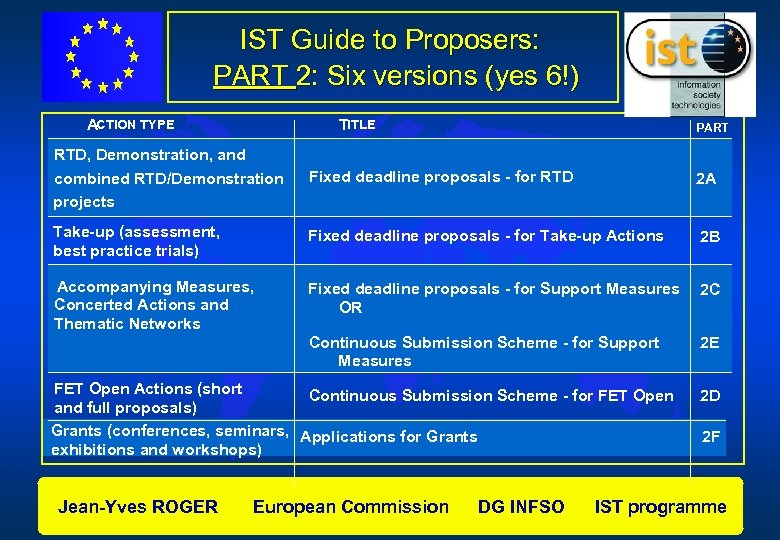 IST Guide to Proposers:
PART 2: Six versions (yes 6!)

ist
information society technologies

| ACTION TYPE | TITLE | PART |
|---|---|---|
| RTD, Demonstration, and combined RTD/Demonstration projects | Fixed deadline proposals - for RTD | 2A |
| Take-up (assessment, best practice trials) | Fixed deadline proposals - for Take-up Actions | 2B |
| Accompanying Measures, Concerted Actions and Thematic Networks | Fixed deadline proposals - for Support Measures OR | 2C |
| | Continuous Submission Scheme - for Support Measures | 2E |
| FET Open Actions (short and full proposals) | Continuous Submission Scheme - for FET Open | 2D |
| Grants (conferences, seminars, exhibitions and workshops) | Applications for Grants | 2F |

Jean-Yves ROGER European Commission DG INFSO IST programme